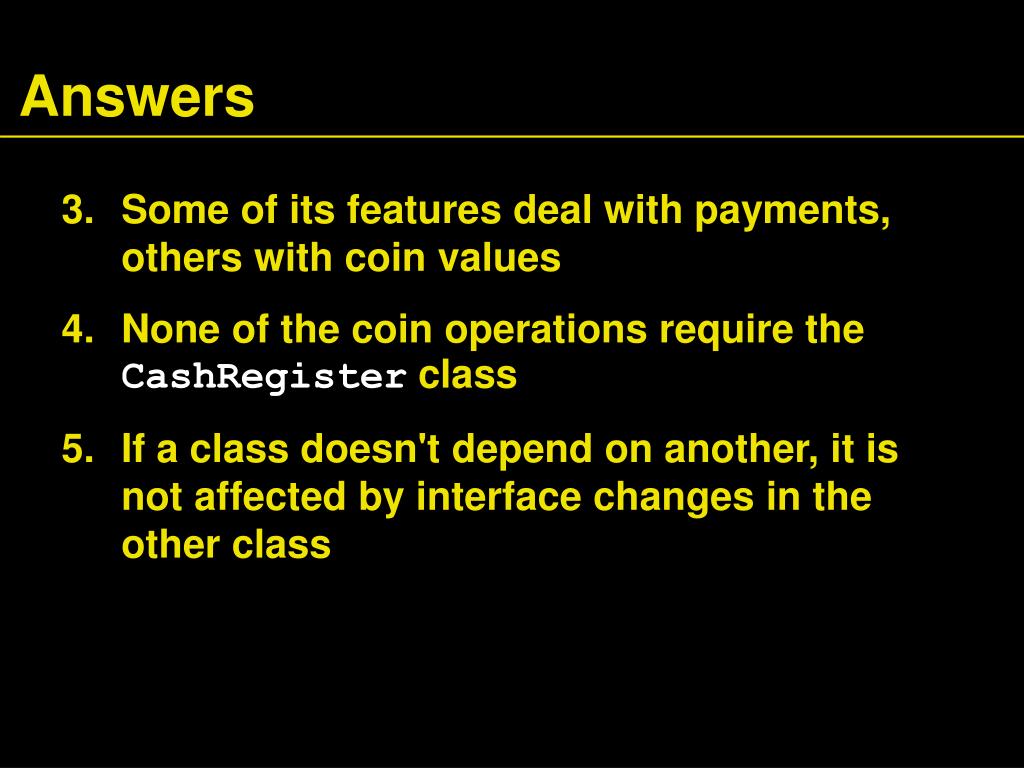 Answers

3. Some of its features deal with payments, others with coin values

4. None of the coin operations require the CashRegister class

5. If a class doesn't depend on another, it is not affected by interface changes in the other class